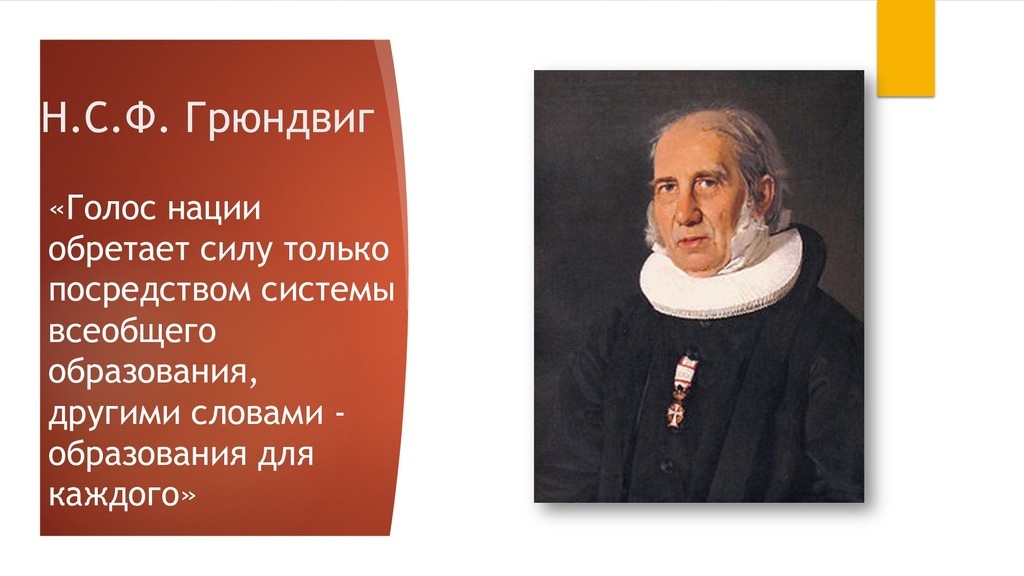 Н.С.Ф. Грюндвиг

«Голос нации обретает силу только посредством системы всеобщего образования, другими словами - образования для каждого»